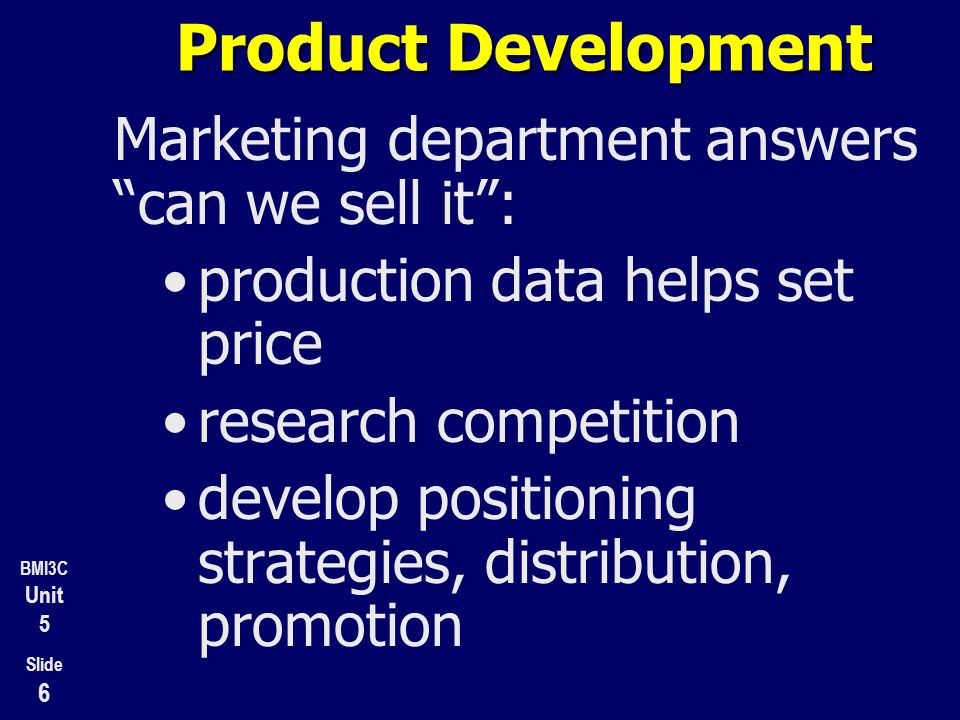 Product Development

Marketing department answers “can we sell it”:

• production data helps set price

• research competition

• develop positioning strategies, distribution, promotion

BMI3C
Unit
5
Slide
6